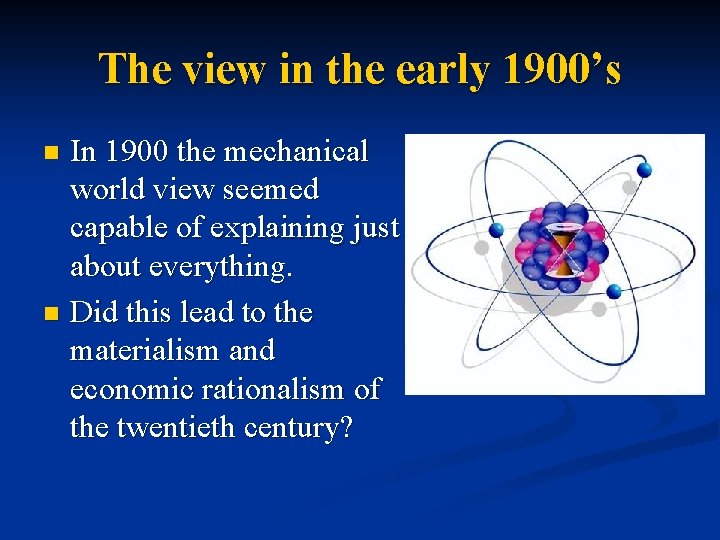 The view in the early 1900's

■ In 1900 the mechanical world view seemed capable of explaining just about everything.

■ Did this lead to the materialism and economic rationalism of the twentieth century?